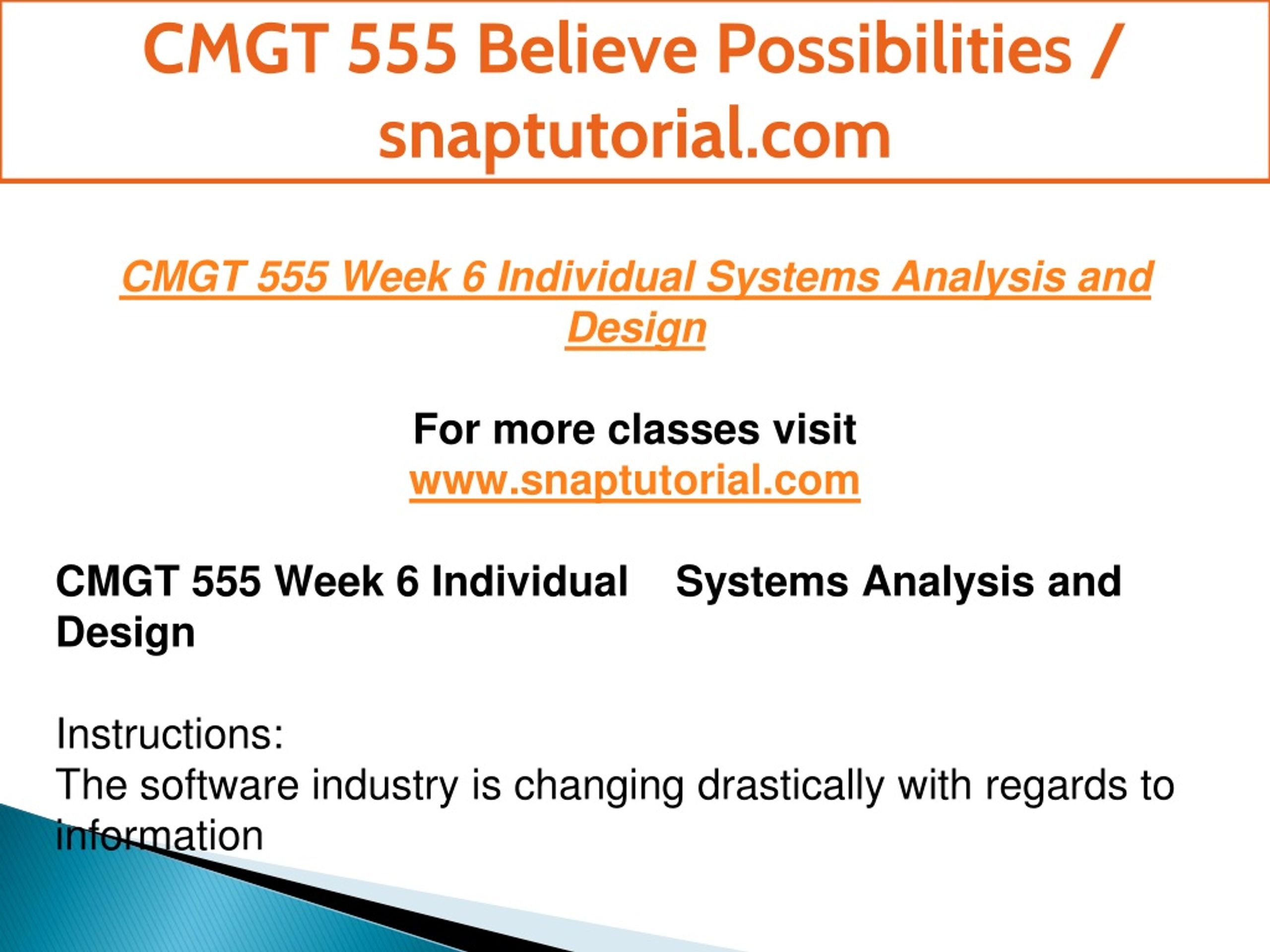 CMGT 555 Believe Possibilities / snaptutorial.com

CMGT 555 Week 6 Individual Systems Analysis and Design

For more classes visit
www.snaptutorial.com

CMGT 555 Week 6 Individual Systems Analysis and Design

Instructions:
The software industry is changing drastically with regards to information